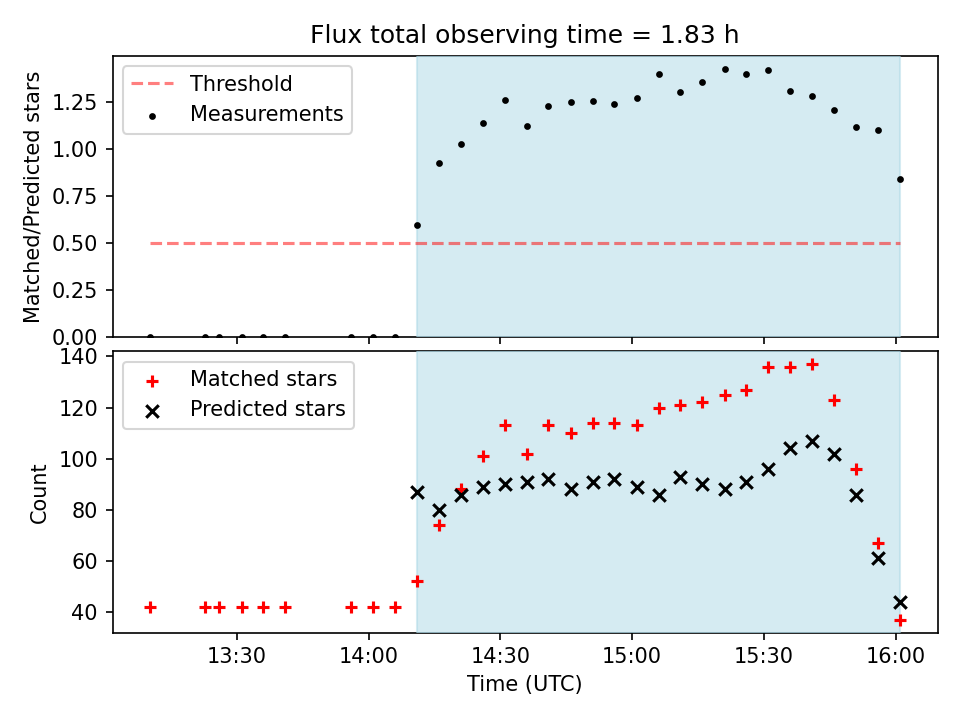 Flux total observing time = 1.83 h

Threshold
Measurements

Matched/Predicted stars

1.25
1.00
0.75
0.50
0.25
0.00

Matched stars
Predicted stars

Count

140
120
100
80
60
40

13:30
14:00
14:30
15:00
15:30
16:00

Time (UTC)